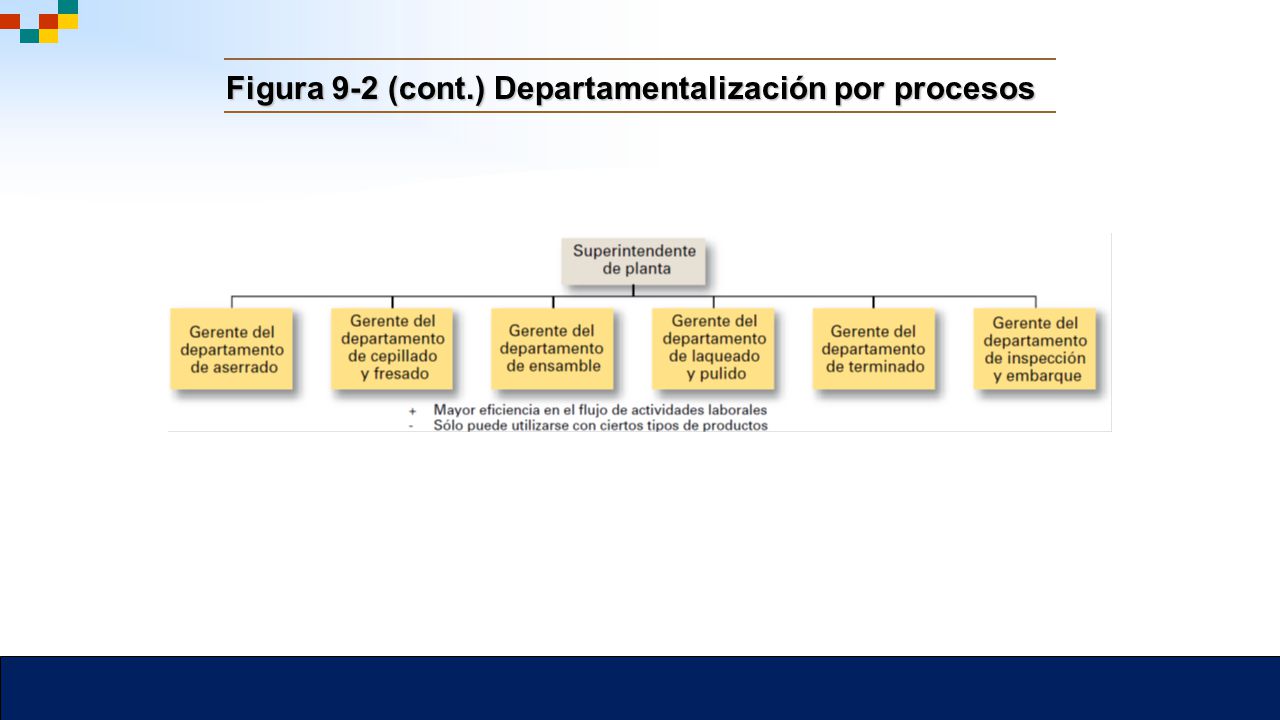 Figura 9-2 (cont.) Departamentalización por procesos

Superintendente de planta

Gerente del departamento de aserrado

Gerente del departamento de cepillado y fresado

Gerente del departamento de ensamble

Gerente del departamento de laqueado y pulido

Gerente del departamento de terminado

Gerente del departamento de inspección y embarque

+ Mayor eficiencia en el flujo de actividades laborales
- Sólo puede utilizarse con ciertos tipos de productos